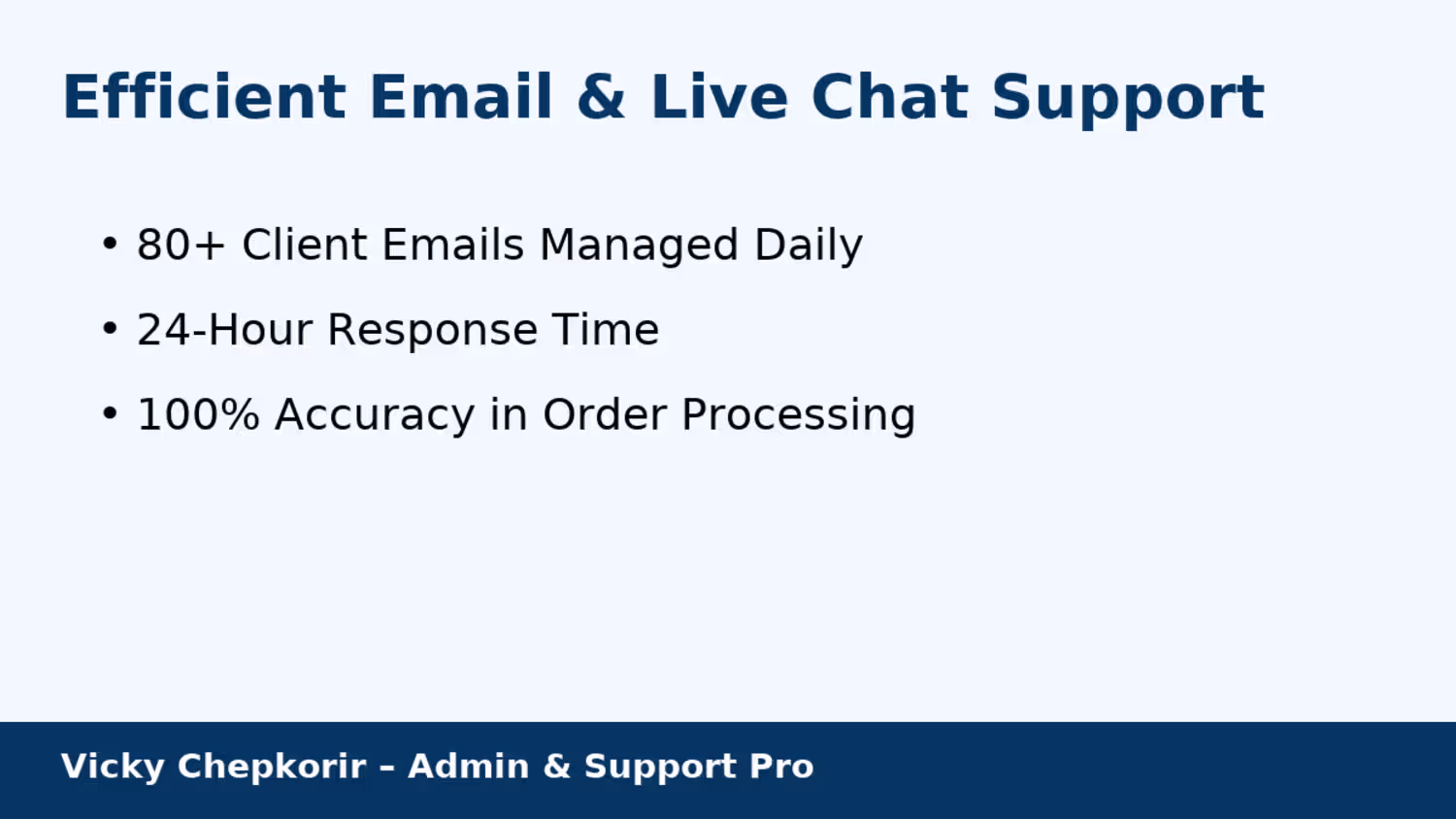 Efficient Email & Live Chat Support

• 80+ Client Emails Managed Daily
• 24-Hour Response Time
• 100% Accuracy in Order Processing

Vicky Chepkorir – Admin & Support Pro